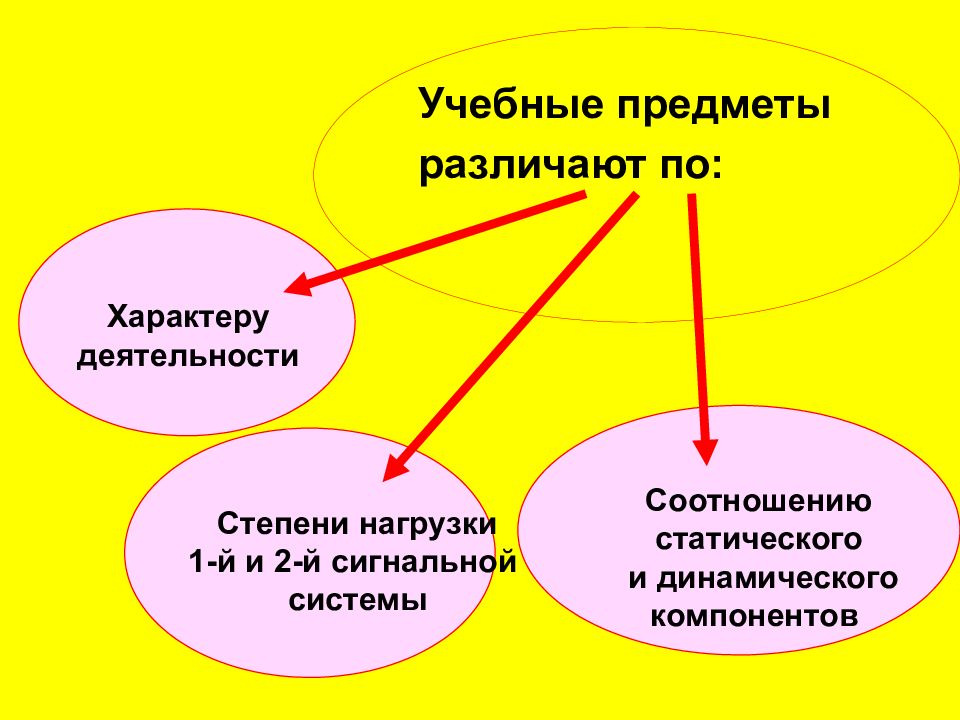 Учебные предметы различают по:

Характеру деятельности

Степени нагрузки 1-й и 2-й сигнальной системы

Соотношению статического и динамического компонентов